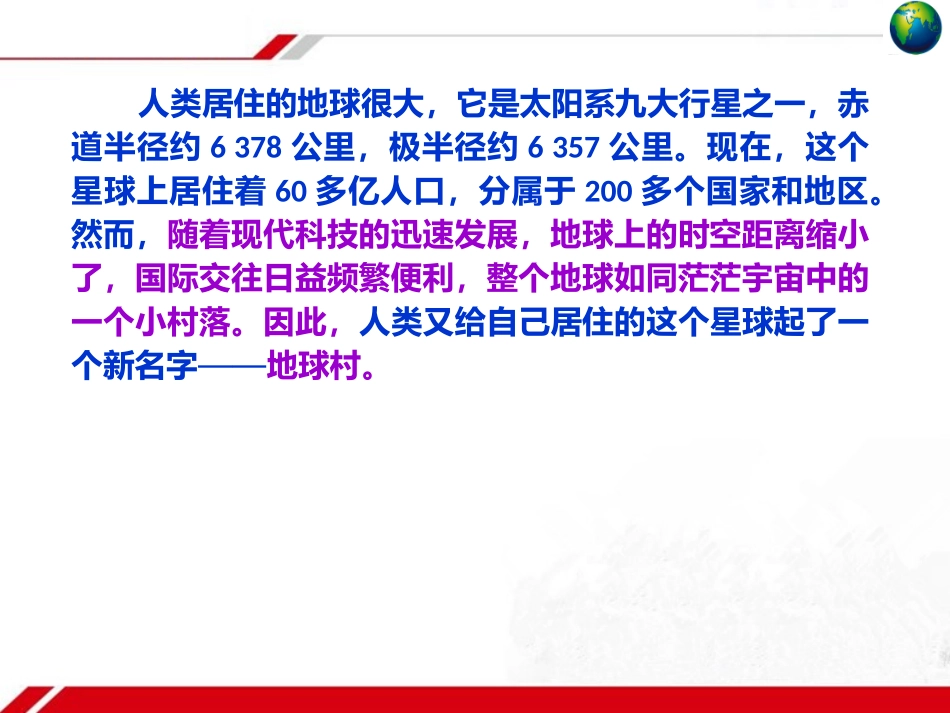 人类居住的地球很大，它是太阳系九大行星之一，赤道半径约 6 378 公里，极半径约 6 357 公里。现在，这个星球上居住着 60 多亿人口，分属于 200 多个国家和地区。然而，随着现代科技的迅速发展，地球上的时空距离缩小了，国际交往日益频繁便利，整个地球如同茫茫宇宙中的一个小村落。因此，人类又给自己居住的这个星球起了一个新名字——地球村。